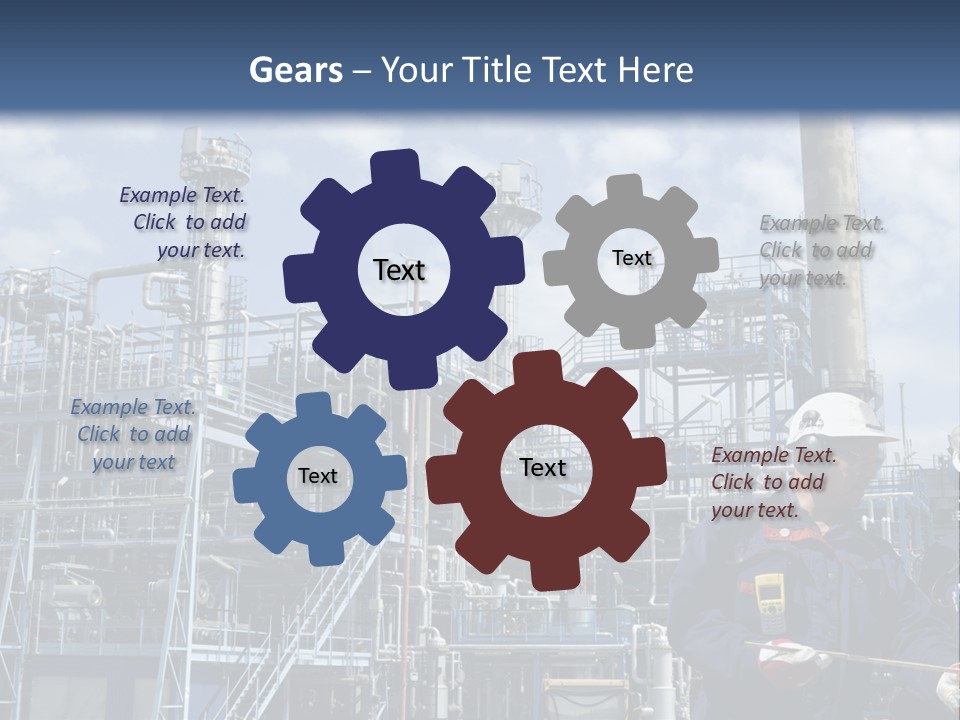 Gears – Your Title Text Here

Example Text. Click to add your text.

Text

Text

Example Text. Click to add your text.

Example Text. Click to add your text

Text

Text

Example Text. Click to add your text.